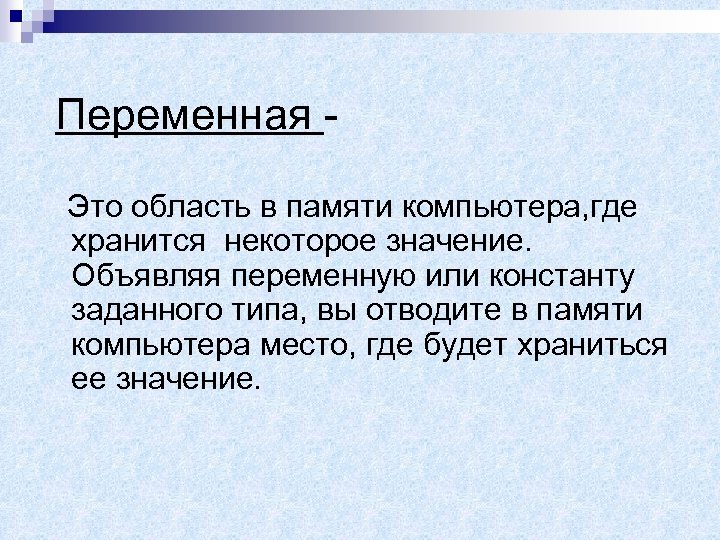 Переменная -

Это область в памяти компьютера,где хранится некоторое значение. Объявляя переменную или константу заданного типа, вы отводите в памяти компьютера место, где будет храниться ее значение.